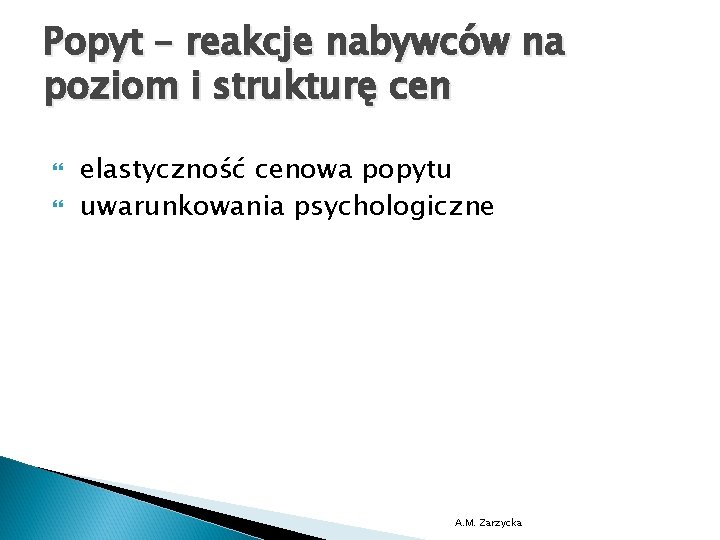 Popyt – reakcje nabywców na poziom i strukturę cen

- elastyczność cenowa popytu
- uwarunkowania psychologiczne

A.M. Zarzycka